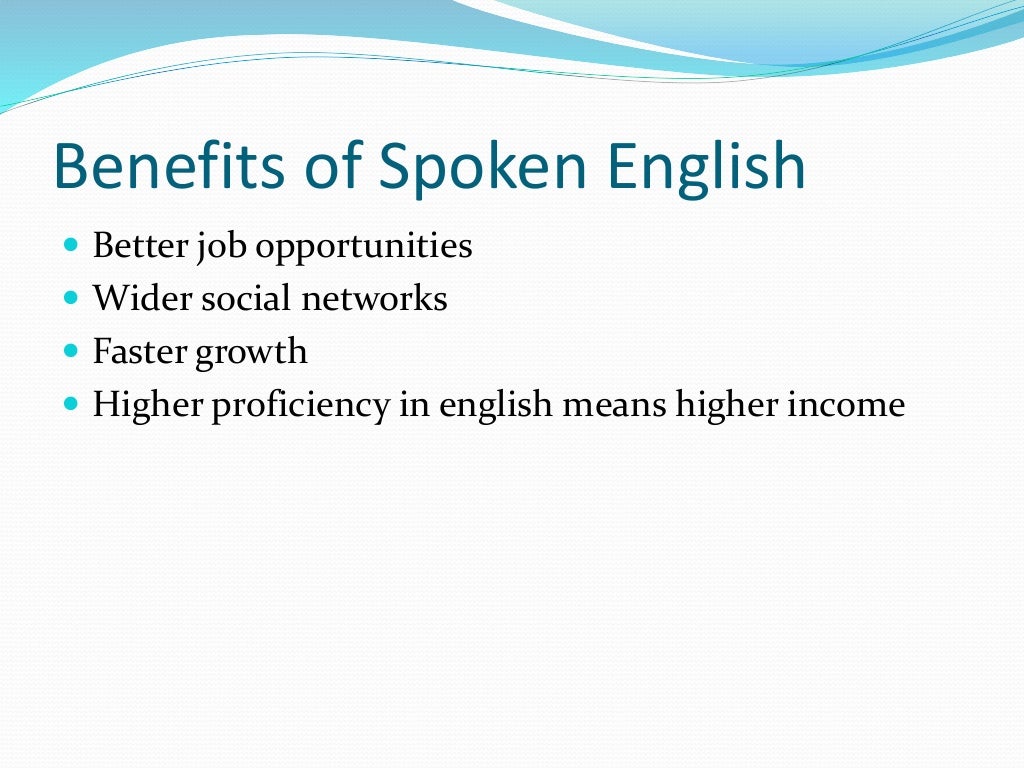 Benefits of Spoken English

- Better job opportunities
- Wider social networks
- Faster growth
- Higher proficiency in english means higher income